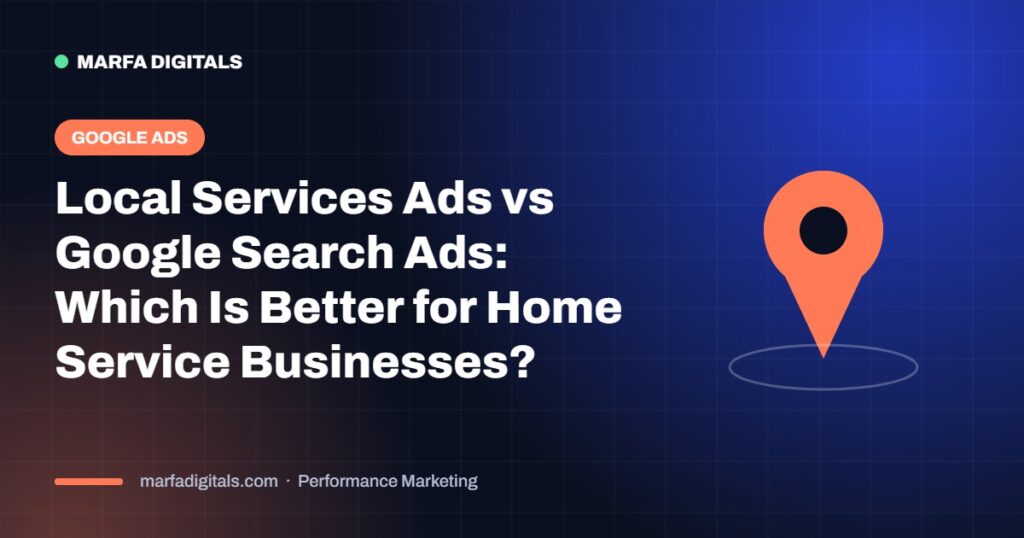 MARFA DIGITALS

GOOGLE ADS

Local Services Ads vs Google Search Ads: Which Is Better for Home Service Businesses?

marfadigitals.com · Performance Marketing